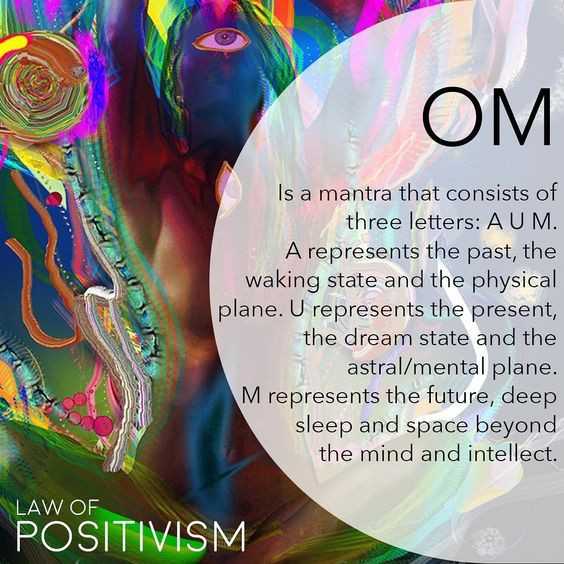 OM

Is a mantra that consists of three letters: A U M. A represents the past, the waking state and the physical plane. U represents the present, the dream state and the astral/mental plane. M represents the future, deep sleep and space beyond the mind and intellect.

LAW OF
POSITIVISM